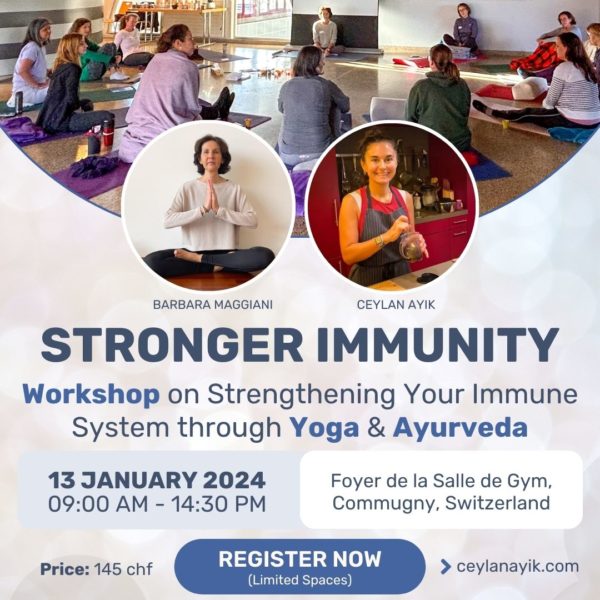 BARBARA MAGGIANI

CEYLAN AYIK

STRONGER IMMUNITY

Workshop on Strengthening Your Immune System through Yoga & Ayurveda

13 JANUARY 2024
09:00 AM - 14:30 PM

Foyer de la Salle de Gym, Commugny, Switzerland

Price: 145 chf

REGISTER NOW
(Limited Spaces)

ceylanayik.com